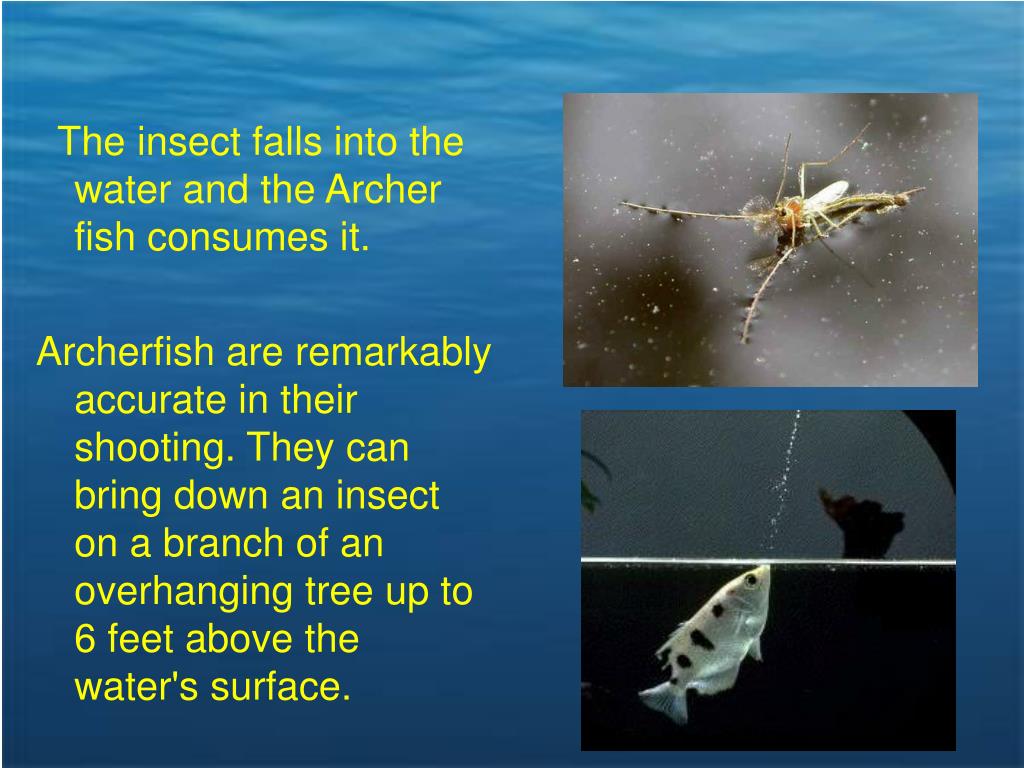 The insect falls into the water and the Archer fish consumes it.

Archerfish are remarkably accurate in their shooting. They can bring down an insect on a branch of an overhanging tree up to 6 feet above the water's surface.